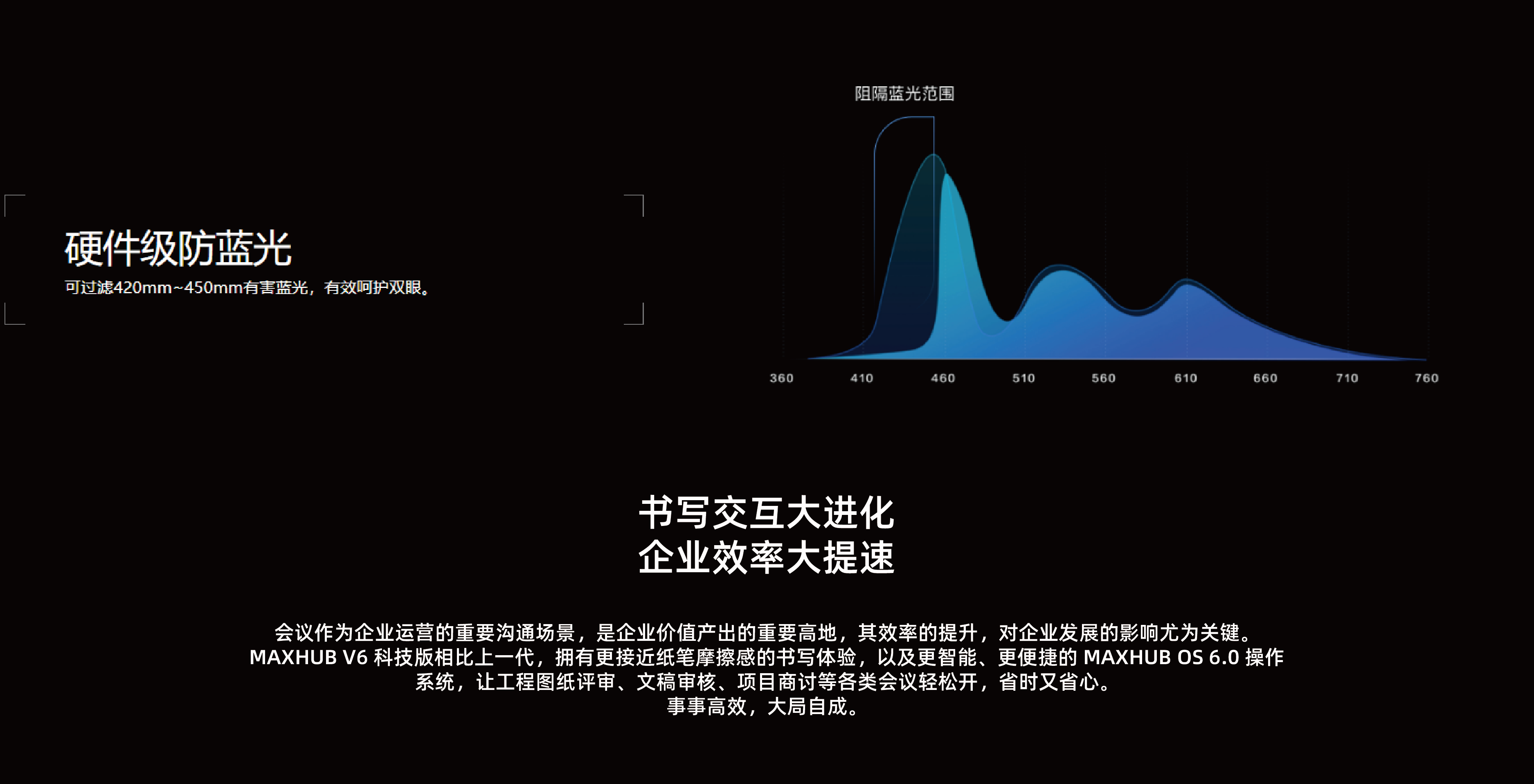 硬件级防蓝光

可过滤420mm~450mm有害蓝光，有效呵护双眼。

阻隔蓝光范围

360 410 460 510 560 610 660 710 760

书写交互大进化
企业效率大提速

会议作为企业运营的重要沟通场景，是企业价值产出的重要高地，其效率的提升，对企业发展的影响尤为关键。MAXHUB V6 科技版相比上一代，拥有更接近纸笔摩擦感的书写体验，以及更智能、更便捷的 MAXHUB OS 6.0 操作系统，让工程图纸评审、文稿审核、项目商讨等各类会议轻松开，省时又省心。
事事高效，大局自成。